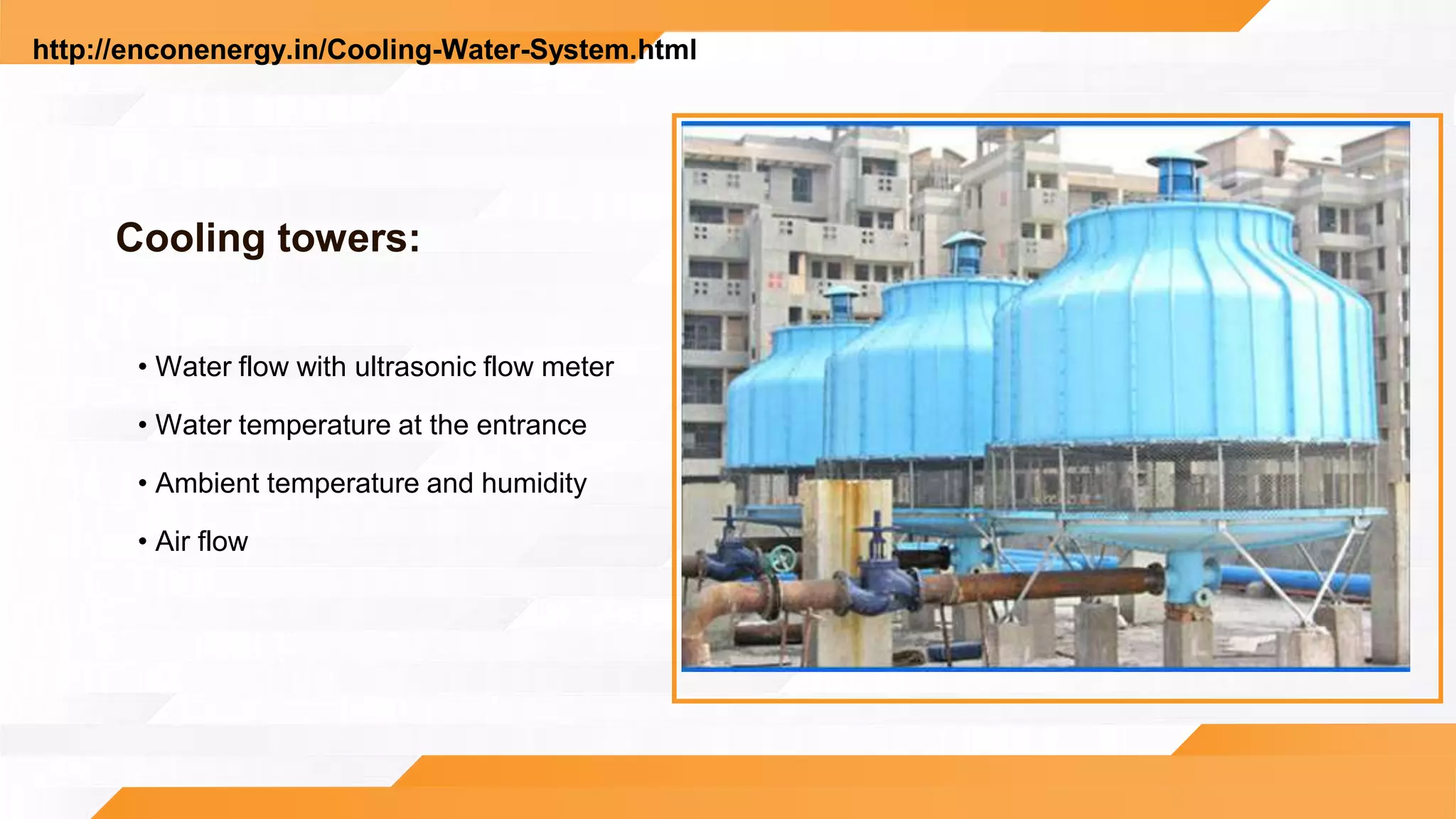 http://enconenergy.in/Cooling-Water-System.html

Cooling towers:

• Water flow with ultrasonic flow meter

• Water temperature at the entrance

• Ambient temperature and humidity

• Air flow